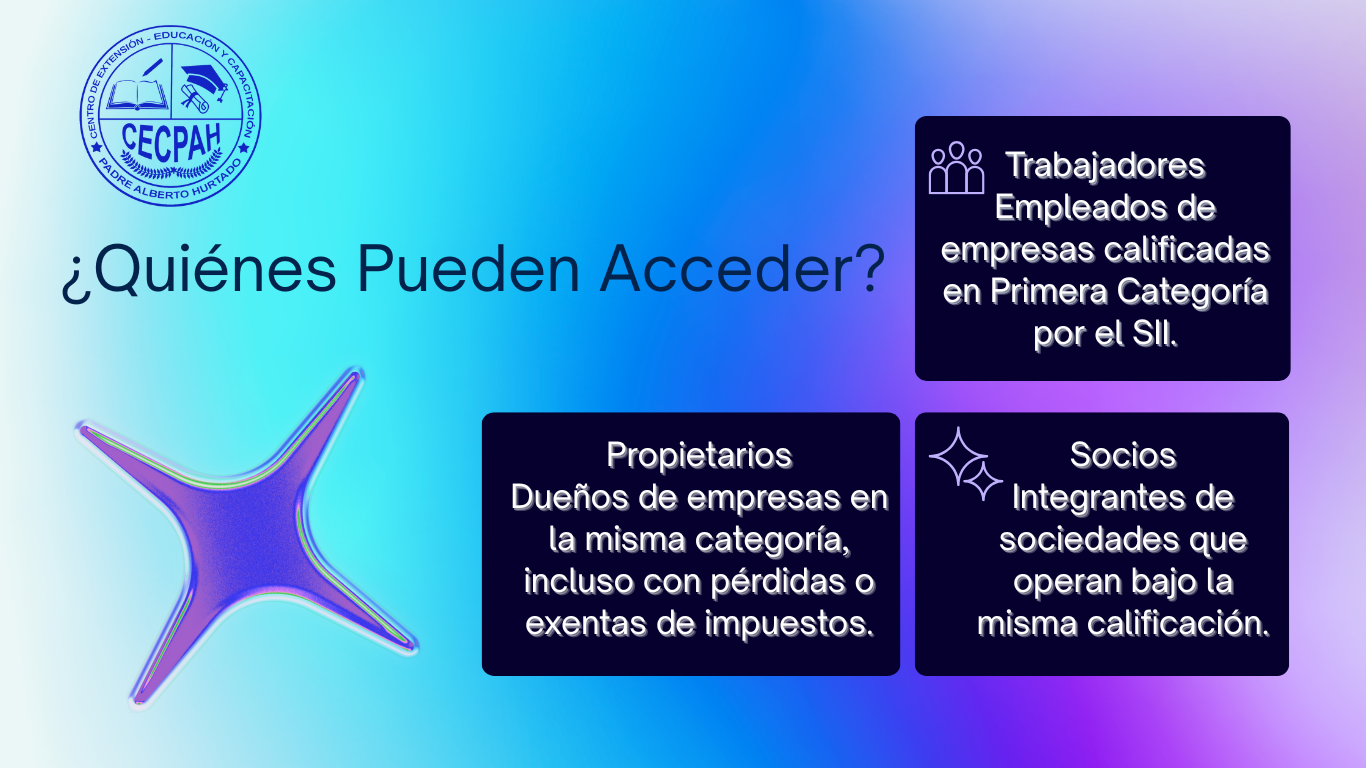 CENTRO DE EXTENSIÓN - EDUCACIÓN Y CAPACITACIÓN
CECPAH
PADRE ALBERTO HURTADO

¿Quiénes Pueden Acceder?

Trabajadores
Empleados de empresas calificadas en Primera Categoría por el SII.

Propietarios
Dueños de empresas en la misma categoría, incluso con pérdidas o exentas de impuestos.

Socios
Integrantes de sociedades que operan bajo la misma calificación.